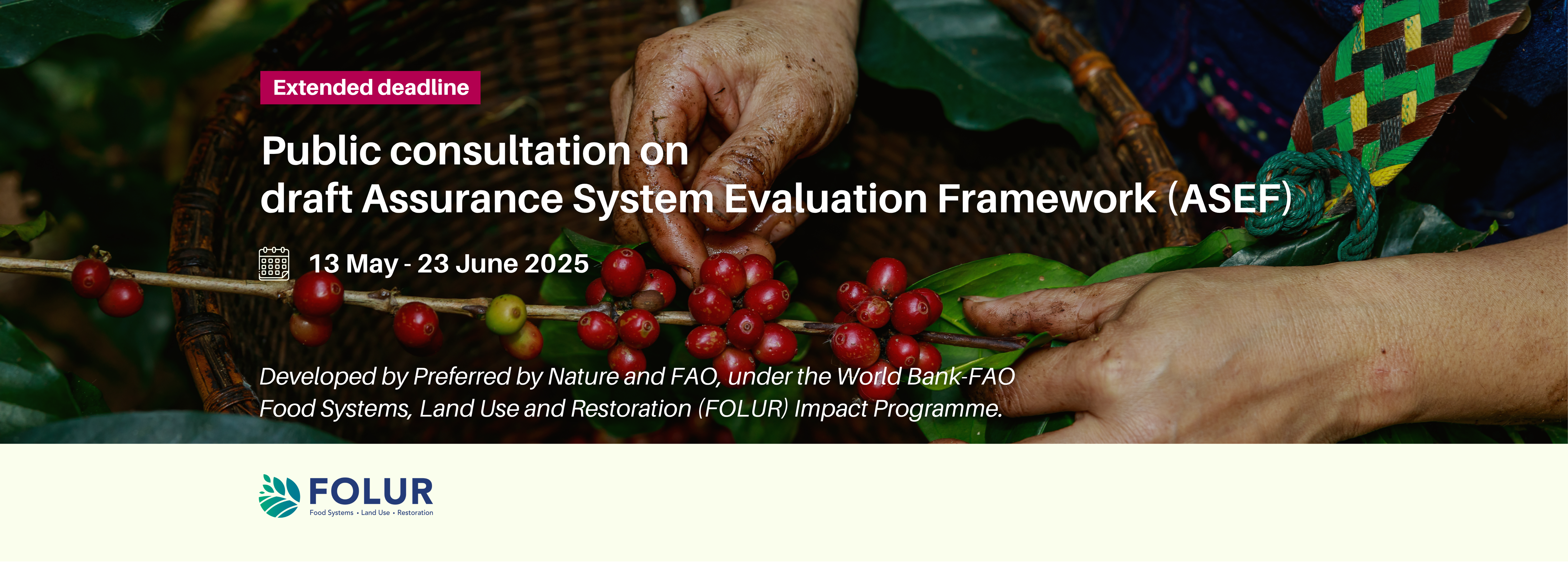 Extended deadline

Public consultation on draft Assurance System Evaluation Framework (ASEF)

13 May - 23 June 2025

Developed by Preferred by Nature and FAO, under the World Bank-FAO Food Systems, Land Use and Restoration (FOLUR) Impact Programme.

FOLUR
Food Systems • Land Use • Restoration